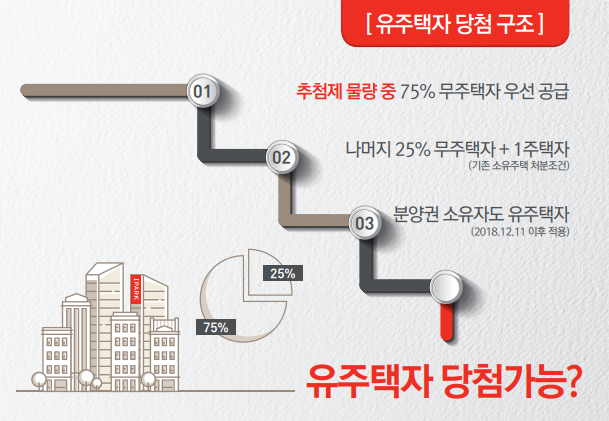 [ 유주택자 당첨 구조 ]

01

추첨제 물량 중 75% 무주택자 우선 공급

02

나머지 25% 무주택자 + 1주택자
(기존 소유주택 처분조건)

03

분양권 소유자도 유주택자
(2018.12.11 이후 적용)

IPARK

25%

75%

유주택자 당첨가능?